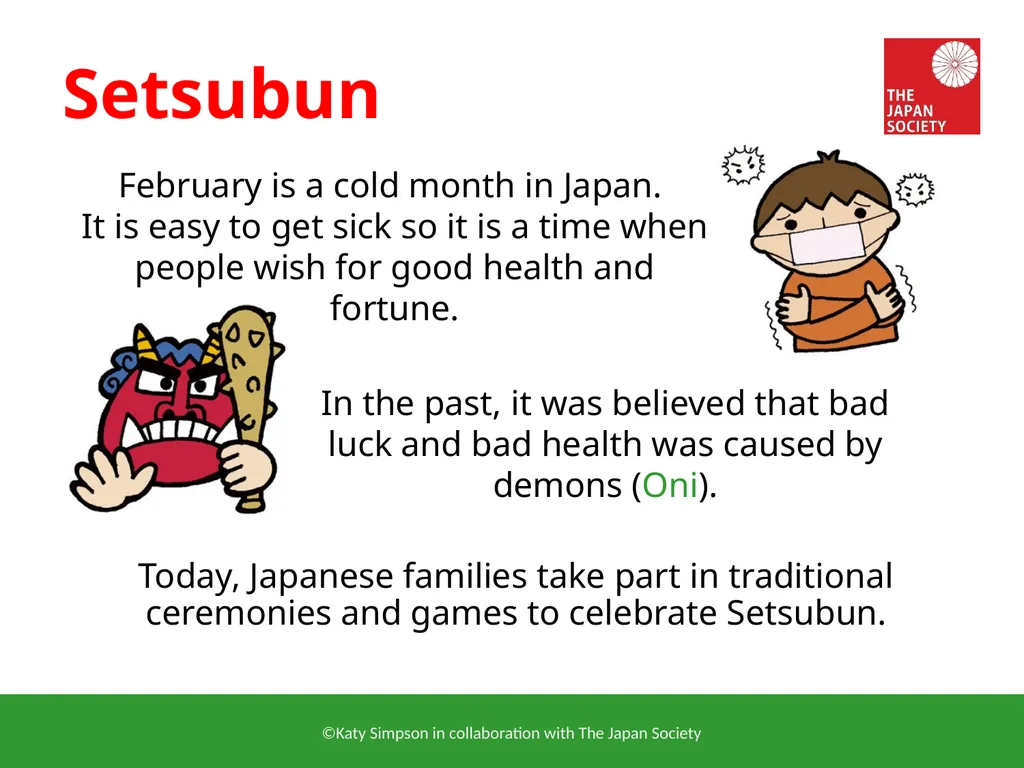 Setsubun

THE JAPAN SOCIETY

February is a cold month in Japan. It is easy to get sick so it is a time when people wish for good health and fortune.

In the past, it was believed that bad luck and bad health was caused by demons (Oni).

Today, Japanese families take part in traditional ceremonies and games to celebrate Setsubun.

©Katy Simpson in collaboration with The Japan Society